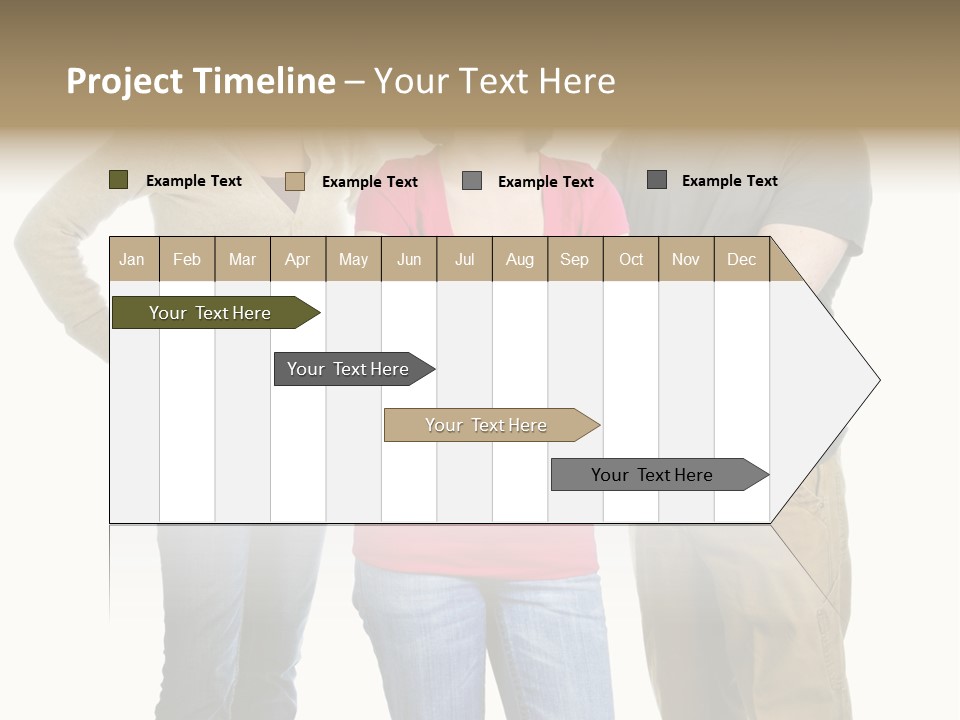 Project Timeline – Your Text Here

Example Text Example Text Example Text Example Text

| Jan | Feb | Mar | Apr | May | Jun | Jul | Aug | Sep | Oct | Nov | Dec |
|---|---|---|---|---|---|---|---|---|---|---|---|

Your Text Here

Your Text Here

Your Text Here

Your Text Here